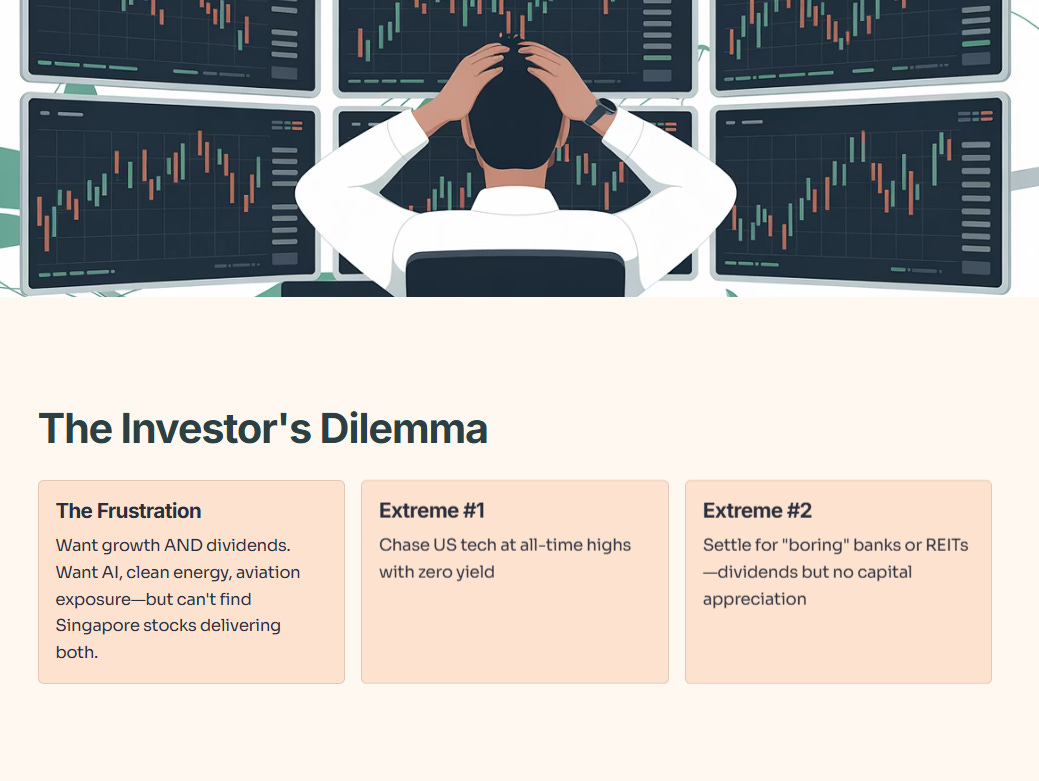 The Investor's Dilemma

The Frustration

Want growth AND dividends. Want AI, clean energy, aviation exposure—but can't find Singapore stocks delivering both.

Extreme #1

Chase US tech at all-time highs with zero yield

Extreme #2

Settle for "boring" banks or REITs—dividends but no capital appreciation